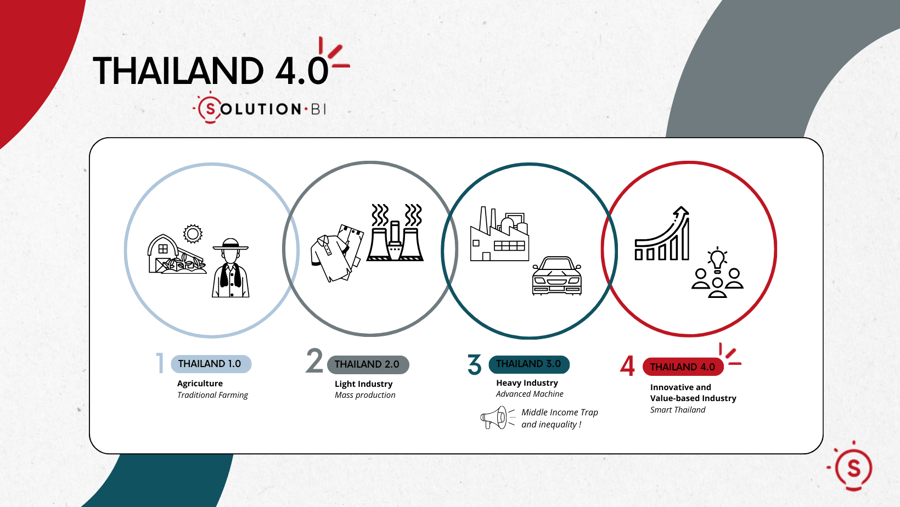 THAILAND 4.0

SOLUTION·BI

1 THAILAND 1.0
Agriculture
Traditional Farming

2 THAILAND 2.0
Light Industry
Mass production

3 THAILAND 3.0
Heavy Industry
Advanced Machine

Middle Income Trap and inequality !

4 THAILAND 4.0
Innovative and Value-based Industry
Smart Thailand

S